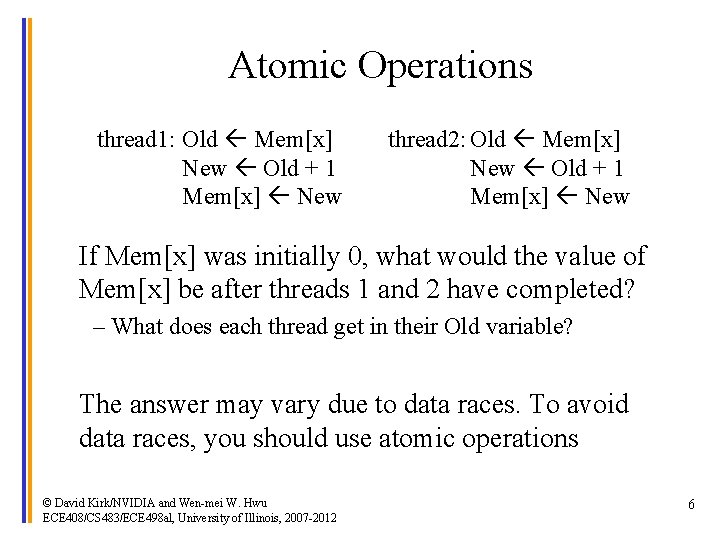 Atomic Operations

thread1: Old ← Mem[x]
New ← Old + 1
Mem[x] ← New

thread2: Old ← Mem[x]
New ← Old + 1
Mem[x] ← New

If Mem[x] was initially 0, what would the value of Mem[x] be after threads 1 and 2 have completed?

– What does each thread get in their Old variable?

The answer may vary due to data races. To avoid data races, you should use atomic operations

© David Kirk/NVIDIA and Wen-mei W. Hwu
ECE408/CS483/ECE498al, University of Illinois, 2007-2012

6